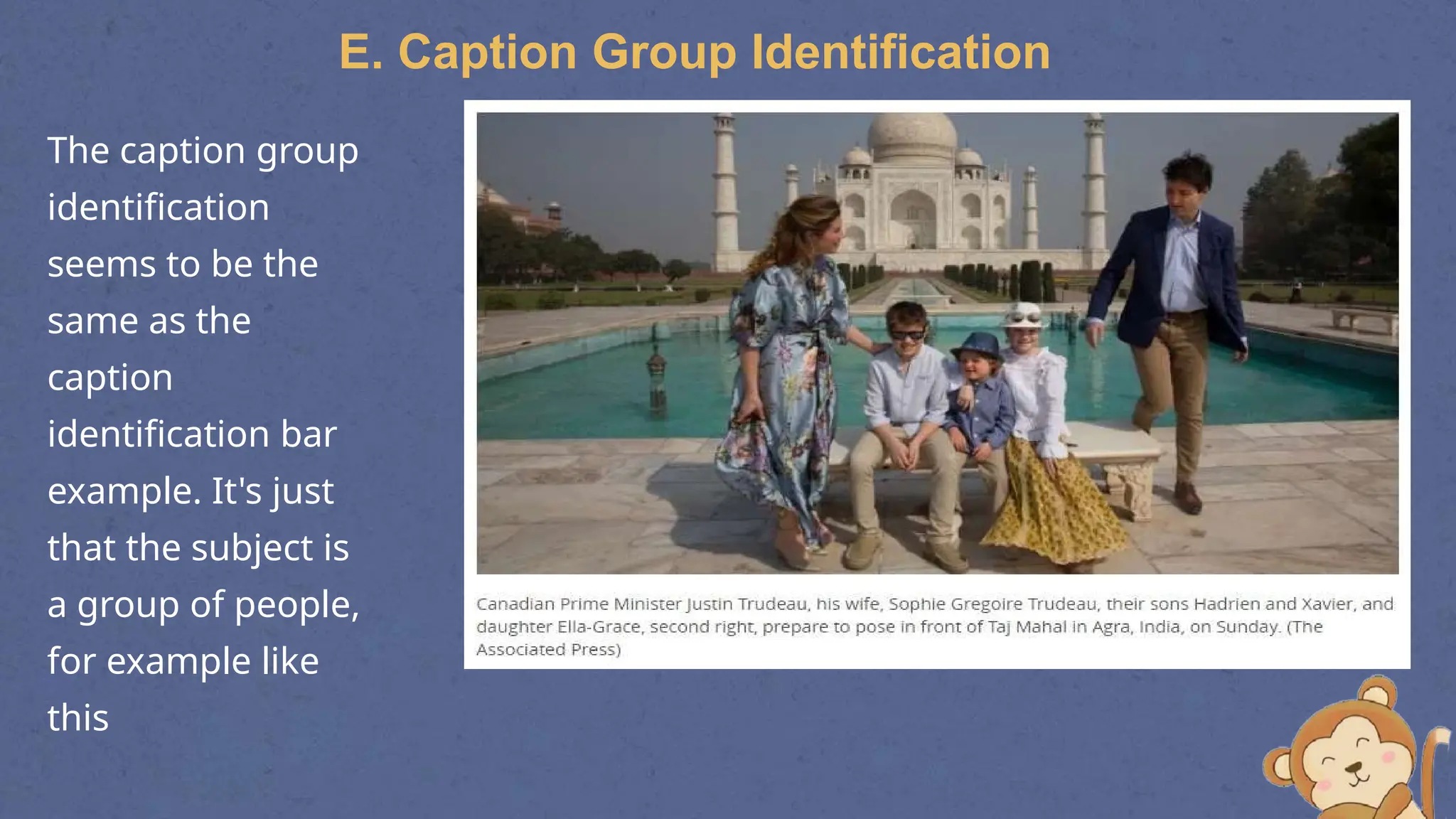 E. Caption Group Identification

The caption group identification seems to be the same as the caption identification bar example. It's just that the subject is a group of people, for example like this

Canadian Prime Minister Justin Trudeau, his wife, Sophie Gregoire Trudeau, their sons Hadrien and Xavier, and daughter Ella-Grace, second right, prepare to pose in front of Taj Mahal in Agra, India, on Sunday. (The Associated Press)